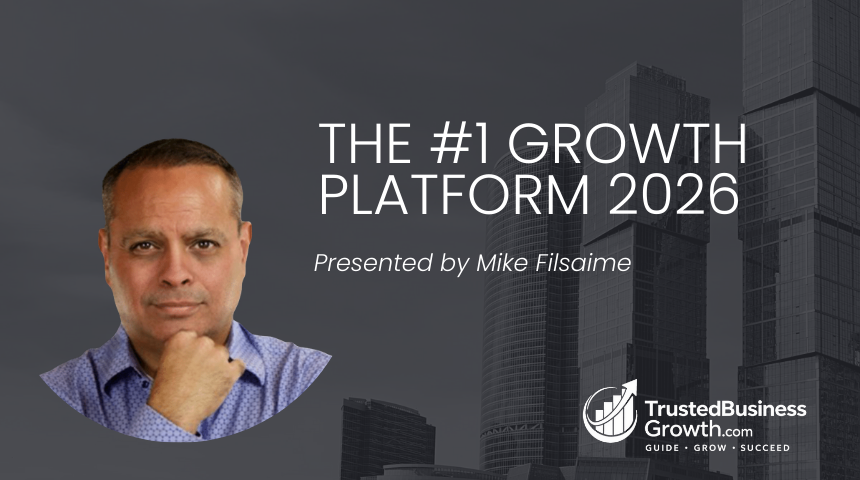 THE #1 GROWTH PLATFORM 2026

Presented by Mike Filsaime

TrustedBusiness Growth.com
GUIDE • GROW • SUCCEED